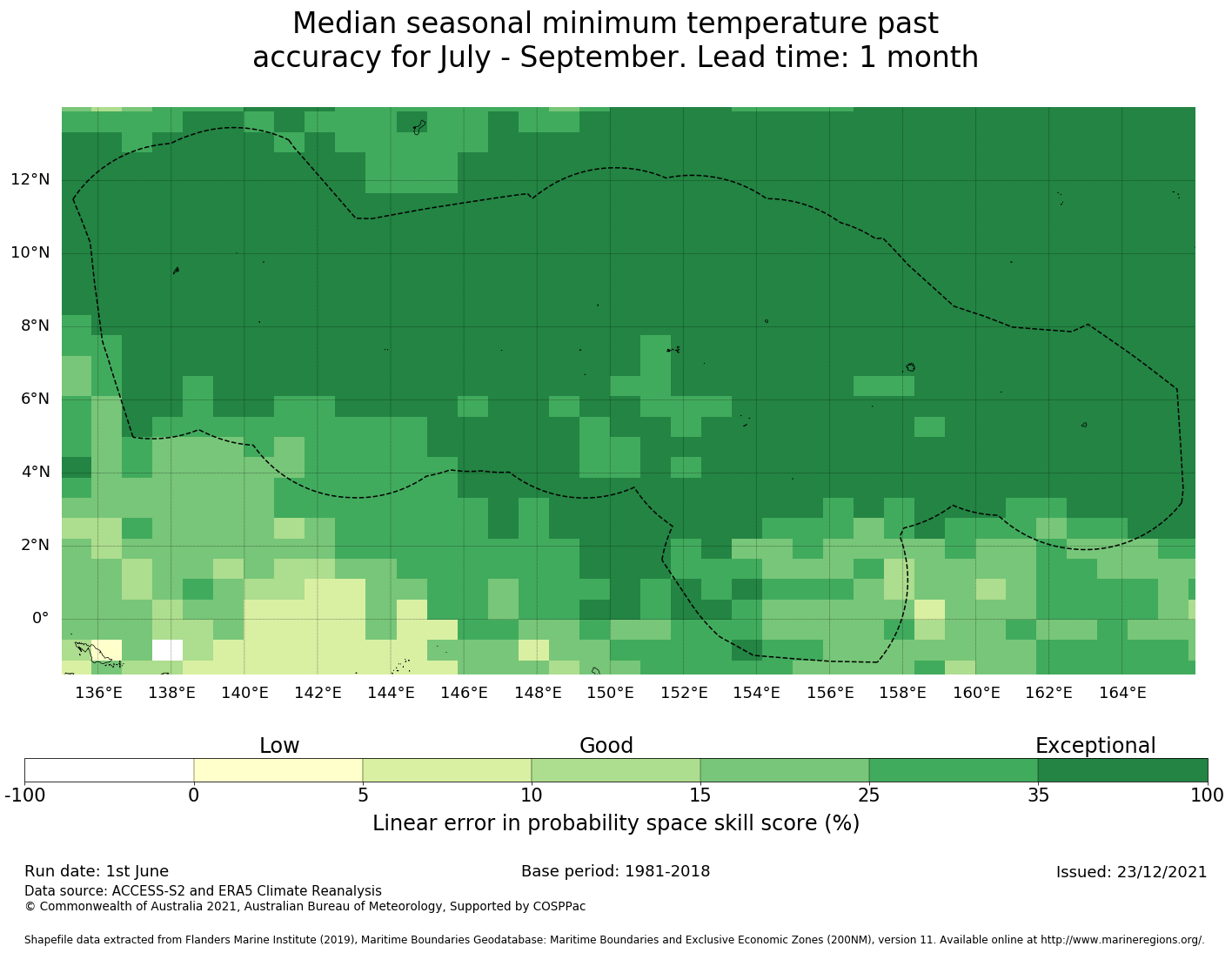 Median seasonal minimum temperature past accuracy for July - September. Lead time: 1 month

12°N
10°N
8°N
6°N
4°N
2°N
0°

136°E 138°E 140°E 142°E 144°E 146°E 148°E 150°E 152°E 154°E 156°E 158°E 160°E 162°E 164°E

Low
Good
Exceptional

-100 0 5 10 15 25 35 100

Linear error in probability space skill score (%)

Run date: 1st June
Base period: 1981-2018
Issued: 23/12/2021

Data source: ACCESS-S2 and ERA5 Climate Reanalysis
© Commonwealth of Australia 2021, Australian Bureau of Meteorology, Supported by COSPPac

Shapefile data extracted from Flanders Marine Institute (2019), Maritime Boundaries Geodatabase: Maritime Boundaries and Exclusive Economic Zones (200NM), version 11. Available online at http://www.marineregions.org/.